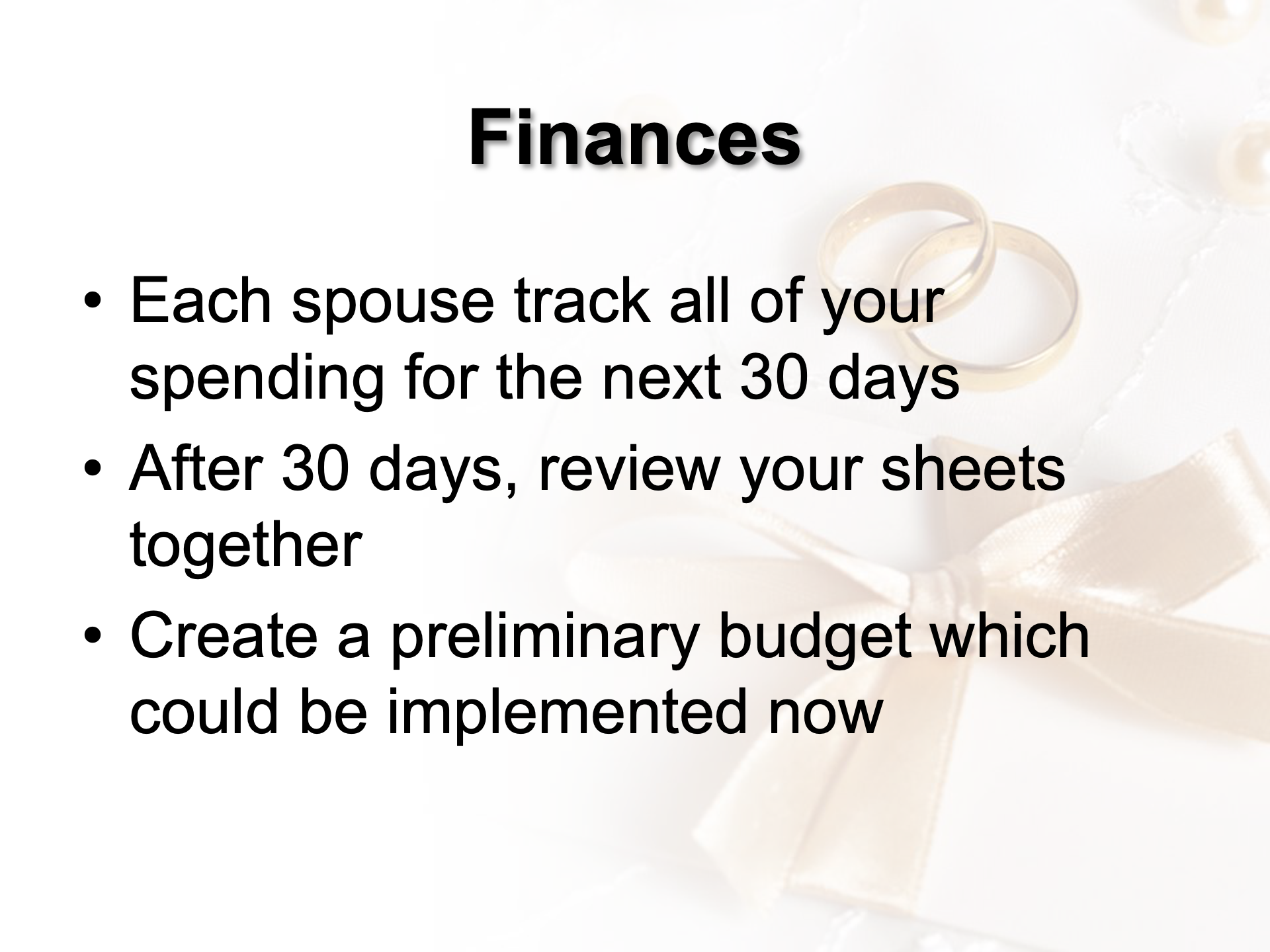 Finances

• Each spouse track all of your spending for the next 30 days
• After 30 days, review your sheets together
• Create a preliminary budget which could be implemented now